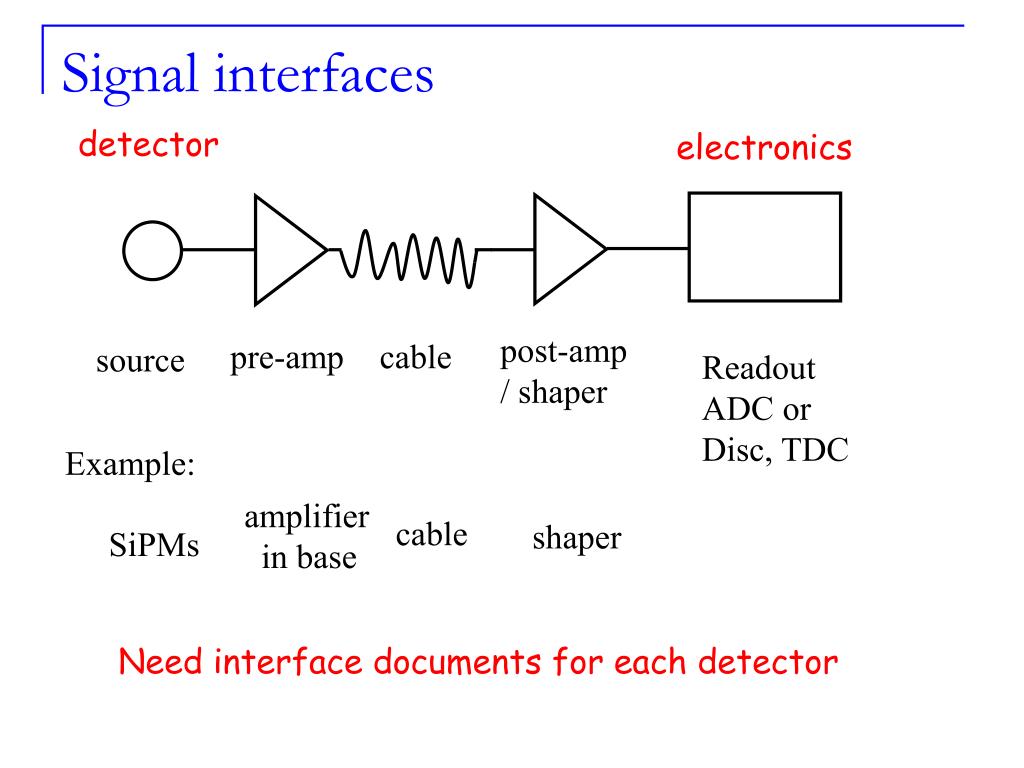 Signal interfaces

detector

electronics

source

pre-amp

cable

post-amp / shaper

Readout ADC or Disc, TDC

Example:

SiPMs

amplifier in base

cable

shaper

Need interface documents for each detector